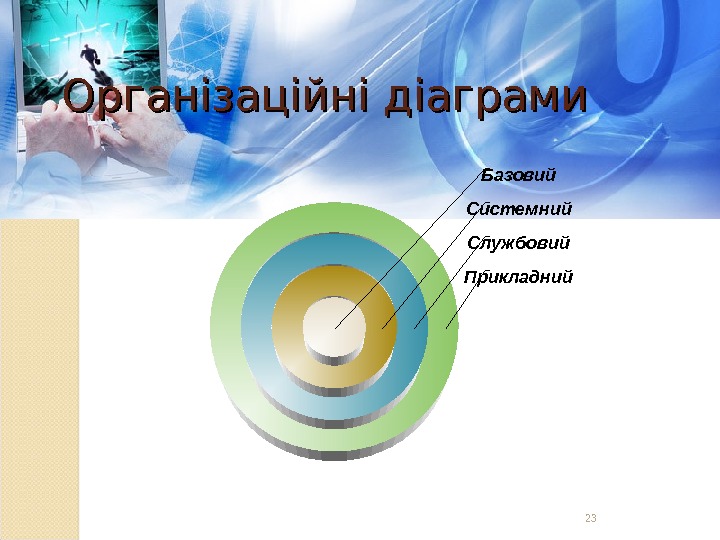 Організаційні діаграми

Базовий

Системний

Службовий

Прикладний

23